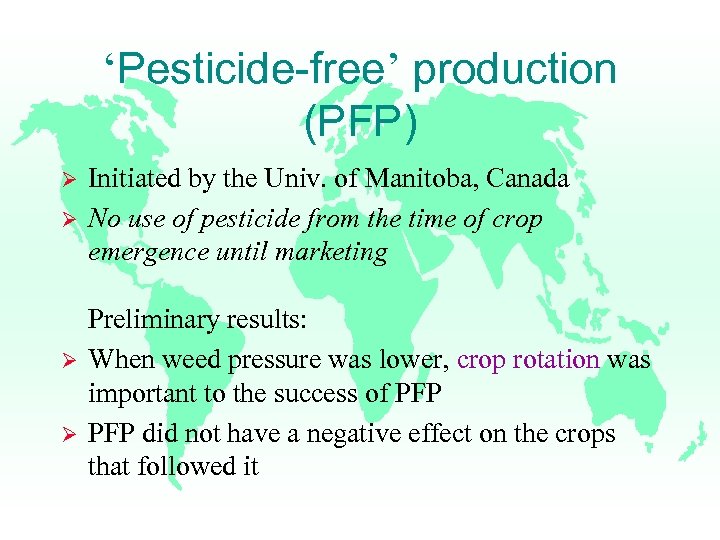 ‘Pesticide-free’ production (PFP)

➢ Initiated by the Univ. of Manitoba, Canada

➢ No use of pesticide from the time of crop emergence until marketing

Preliminary results:

➢ When weed pressure was lower, crop rotation was important to the success of PFP

➢ PFP did not have a negative effect on the crops that followed it